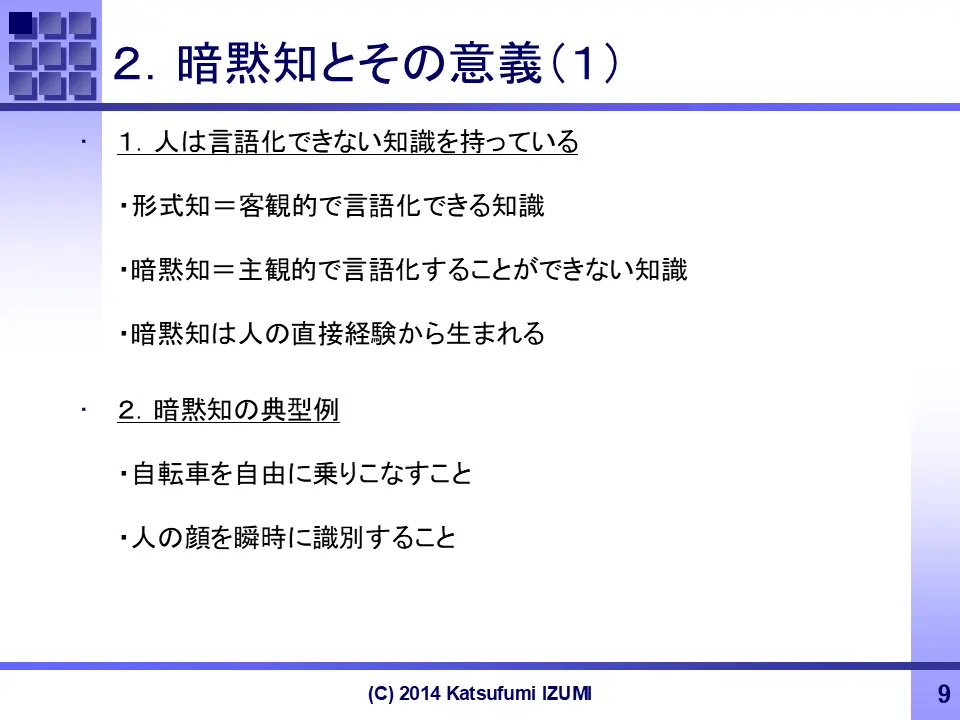 ２．暗黙知とその意義（１）

・ １．人は言語化できない知識を持っている

・形式知＝客観的で言語化できる知識

・暗黙知＝主観的で言語化することができない知識

・暗黙知は人の直接経験から生まれる

・ ２．暗黙知の典型例

・自転車を自由に乗りこなすこと

・人の顔を瞬時に識別すること

(C) 2014 Katsufumi IZUMI

9